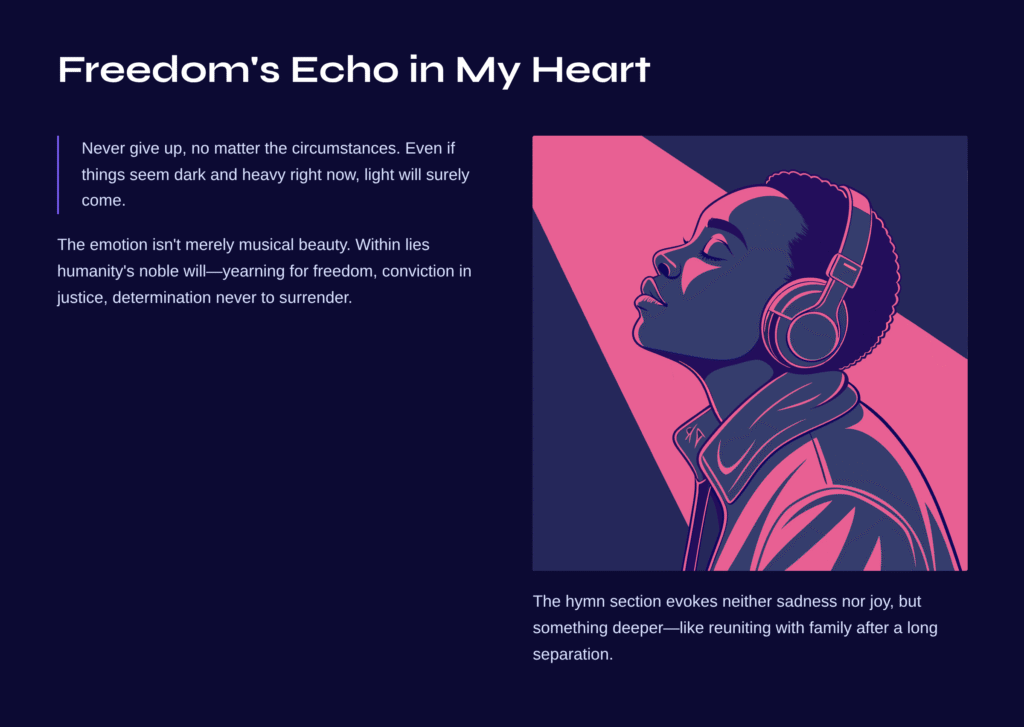 Freedom's Echo in My Heart

Never give up, no matter the circumstances. Even if things seem dark and heavy right now, light will surely come.

The emotion isn't merely musical beauty. Within lies humanity's noble will—yearning for freedom, conviction in justice, determination never to surrender.

The hymn section evokes neither sadness nor joy, but something deeper—like reuniting with family after a long separation.